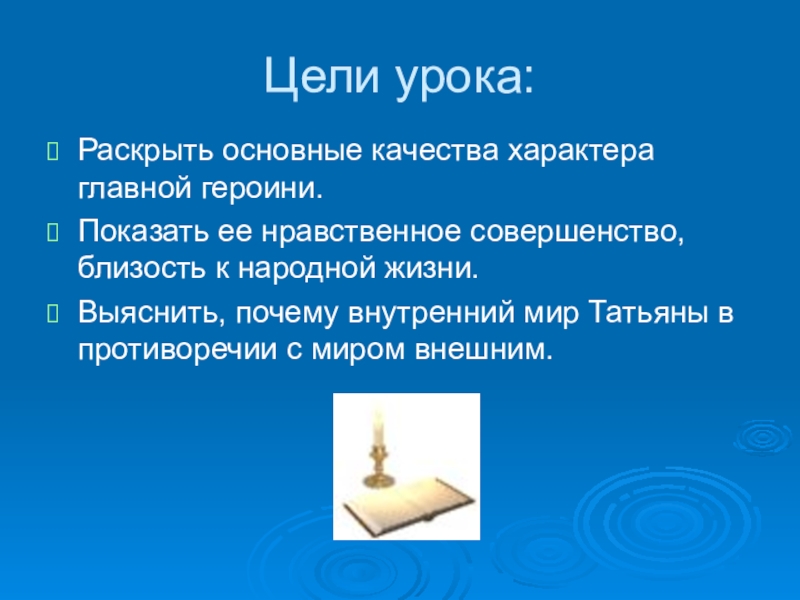 Цели урока:

Раскрыть основные качества характера главной героини.

Показать ее нравственное совершенство, близость к народной жизни.

Выяснить, почему внутренний мир Татьяны в противоречии с миром внешним.